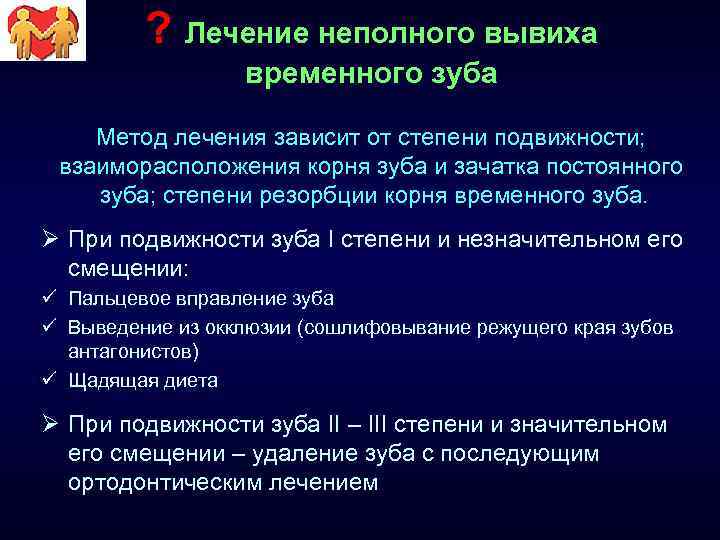 ? Лечение неполного вывиха временного зуба

Метод лечения зависит от степени подвижности; взаиморасположения корня зуба и зачатка постоянного зуба; степени резорбции корня временного зуба.

➢ При подвижности зуба I степени и незначительном его смещении:
✓ Пальцевое вправление зуба
✓ Выведение из окклюзии (сошлифовывание режущего края зубов антагонистов)
✓ Щадящая диета

➢ При подвижности зуба II – III степени и значительном его смещении – удаление зуба с последующим ортодонтическим лечением